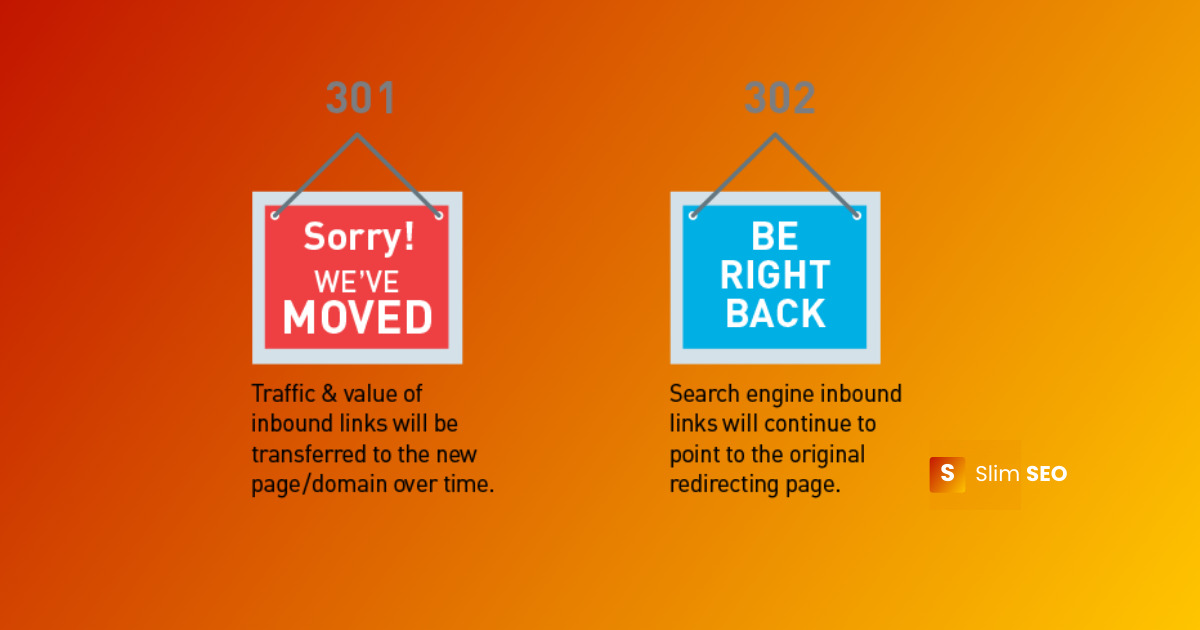 301

Sorry!
WE'VE
MOVED

Traffic & value of inbound links will be transferred to the new page/domain over time.

302

BE
RIGHT
BACK

Search engine inbound links will continue to point to the original redirecting page.

S Slim SEO